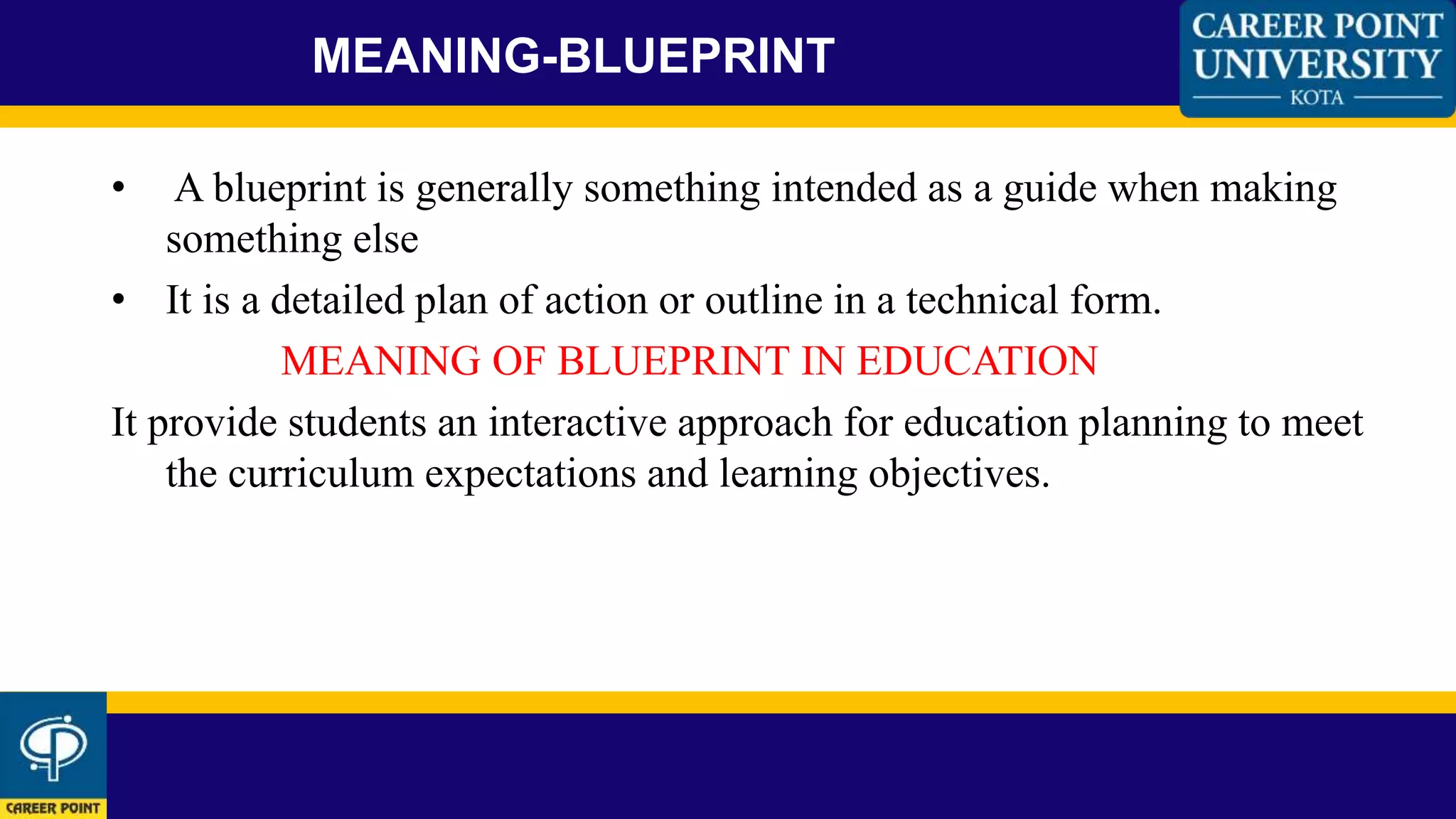 MEANING-BLUEPRINT

CAREER POINT UNIVERSITY
KOTA

• A blueprint is generally something intended as a guide when making something else

• It is a detailed plan of action or outline in a technical form.

MEANING OF BLUEPRINT IN EDUCATION

It provide students an interactive approach for education planning to meet the curriculum expectations and learning objectives.

CAREER POINT